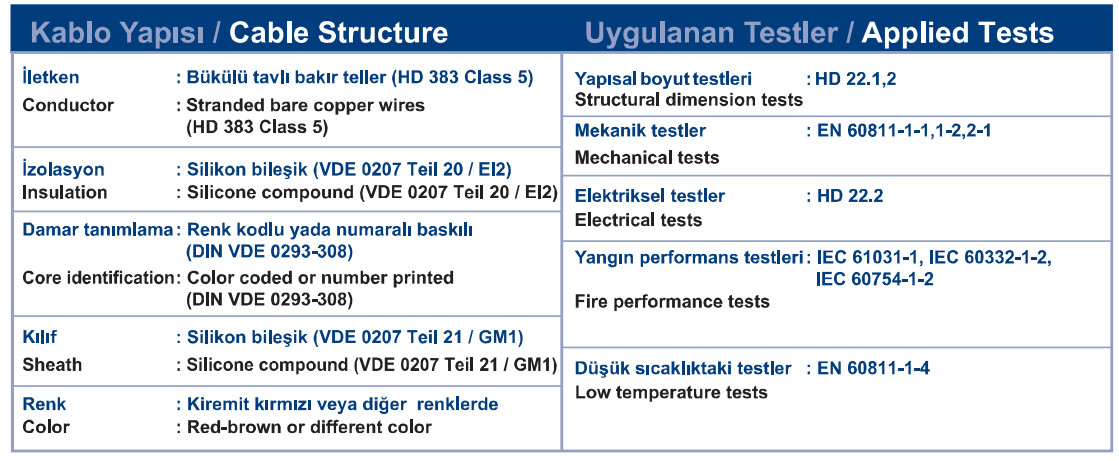 Kablo Yapısı / Cable Structure

İletken : Bükülü tavlı bakır teller (HD 383 Class 5)
Conductor : Stranded bare copper wires (HD 383 Class 5)

İzolasyon : Silikon bileşik (VDE 0207 Teil 20 / EI2)
Insulation : Silicone compound (VDE 0207 Teil 20 / EI2)

Damar tanımlama : Renk kodlu yada numaralı baskılı (DIN VDE 0293-308)
Core identification : Color coded or number printed (DIN VDE 0293-308)

Kılıf : Silikon bileşik (VDE 0207 Teil 21 / GM1)
Sheath : Silicone compound (VDE 0207 Teil 21 / GM1)

Renk : Kiremit kırmızı veya diğer renklerde
Color : Red-brown or different color

Uygulanan Testler / Applied Tests

Yapısal boyut testleri : HD 22.1,2
Structural dimension tests

Mekanik testler : EN 60811-1-1,1-2,2-1
Mechanical tests

Elektriksel testler : HD 22.2
Electrical tests

Yangın performans testleri : IEC 61031-1, IEC 60332-1-2, IEC 60754-1-2
Fire performance tests

Düşük sıcaklıktaki testler : EN 60811-1-4
Low temperature tests